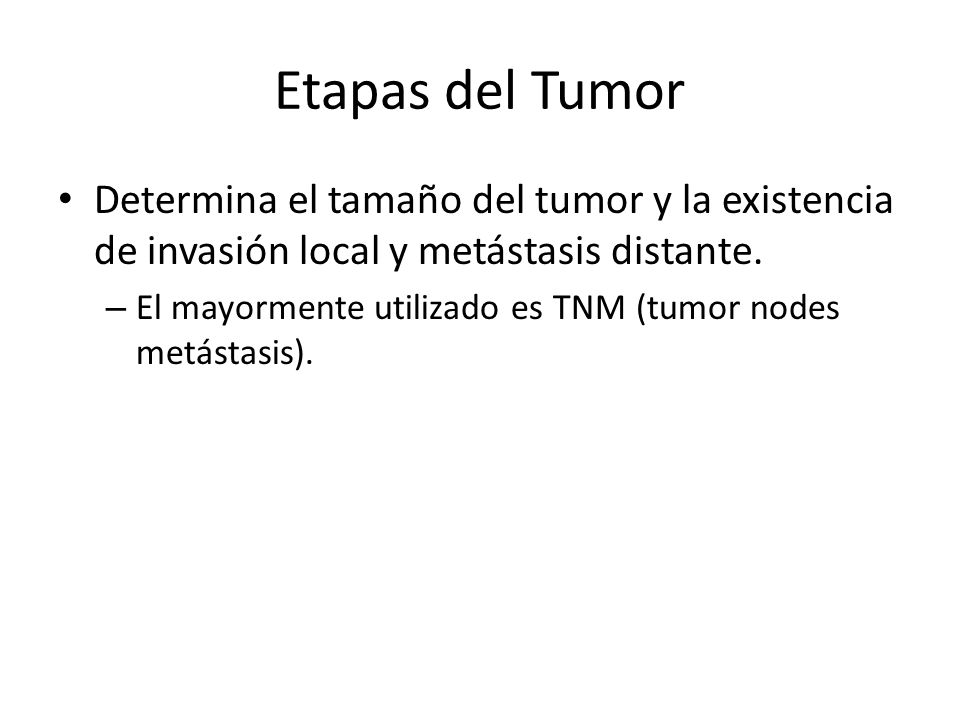 Etapas del Tumor

• Determina el tamaño del tumor y la existencia de invasión local y metástasis distante.

– El mayormente utilizado es TNM (tumor nodes metástasis).